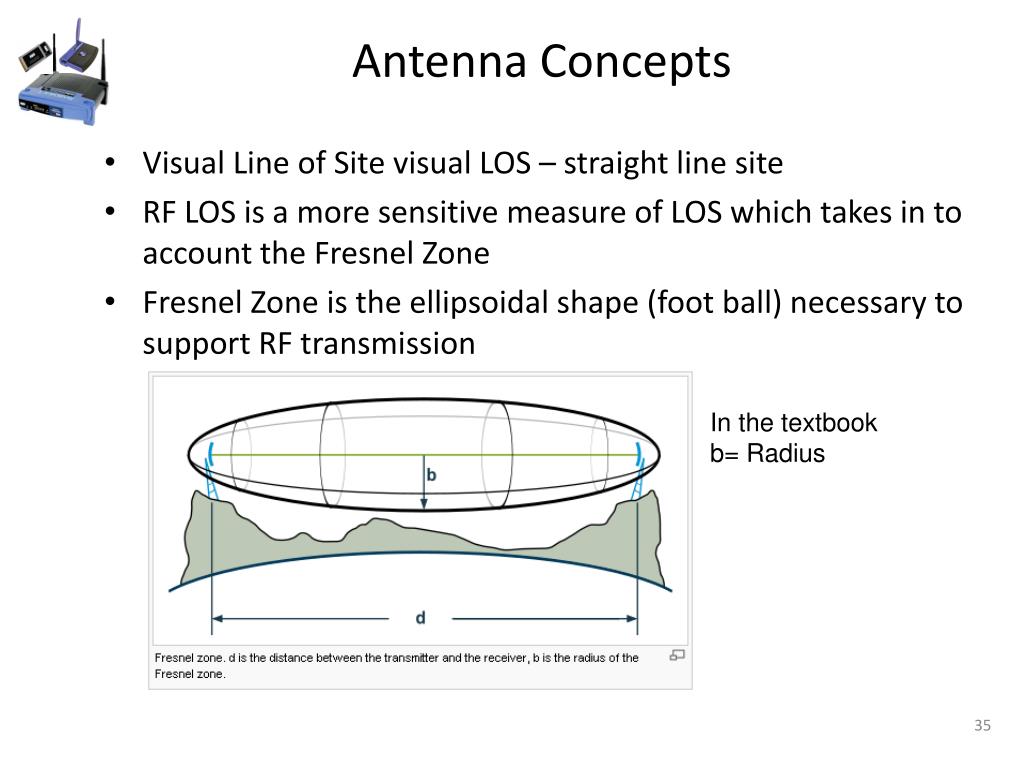 Antenna Concepts

• Visual Line of Site visual LOS – straight line site
• RF LOS is a more sensitive measure of LOS which takes in to account the Fresnel Zone
• Fresnel Zone is the ellipsoidal shape (foot ball) necessary to support RF transmission

b

d

Fresnel zone. d is the distance between the transmitter and the receiver, b is the radius of the Fresnel zone.

In the textbook
b= Radius

35